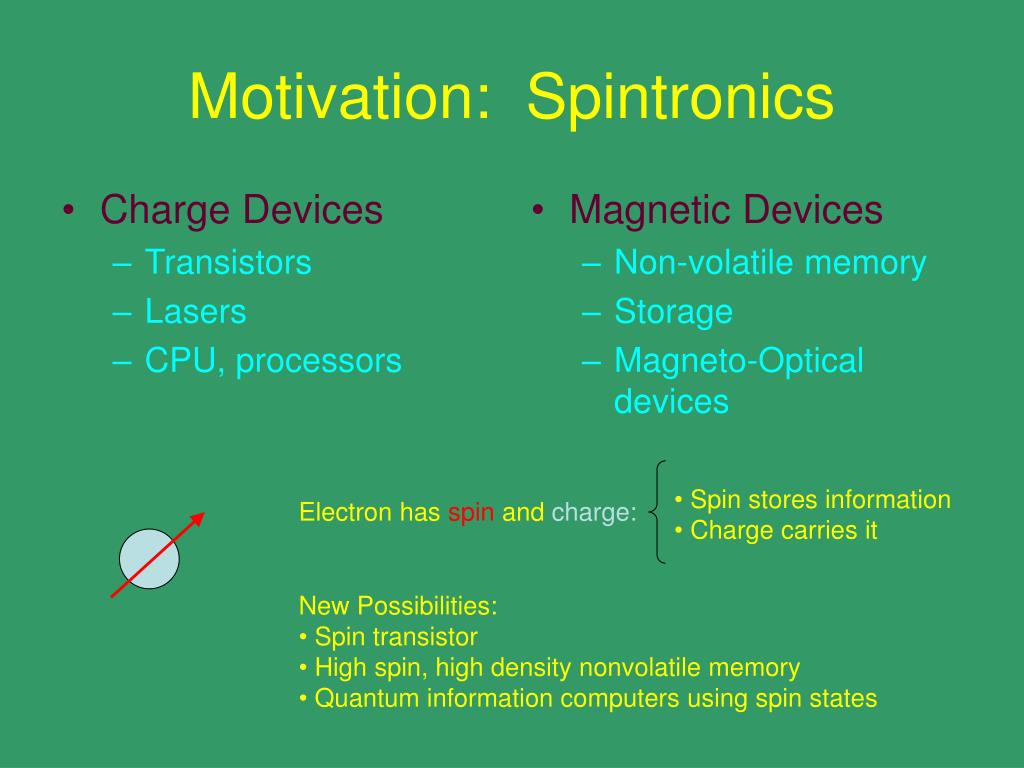 Motivation: Spintronics

• Charge Devices
– Transistors
– Lasers
– CPU, processors

• Magnetic Devices
– Non-volatile memory
– Storage
– Magneto-Optical devices

Electron has spin and charge:
• Spin stores information
• Charge carries it

New Possibilities:
• Spin transistor
• High spin, high density nonvolatile memory
• Quantum information computers using spin states